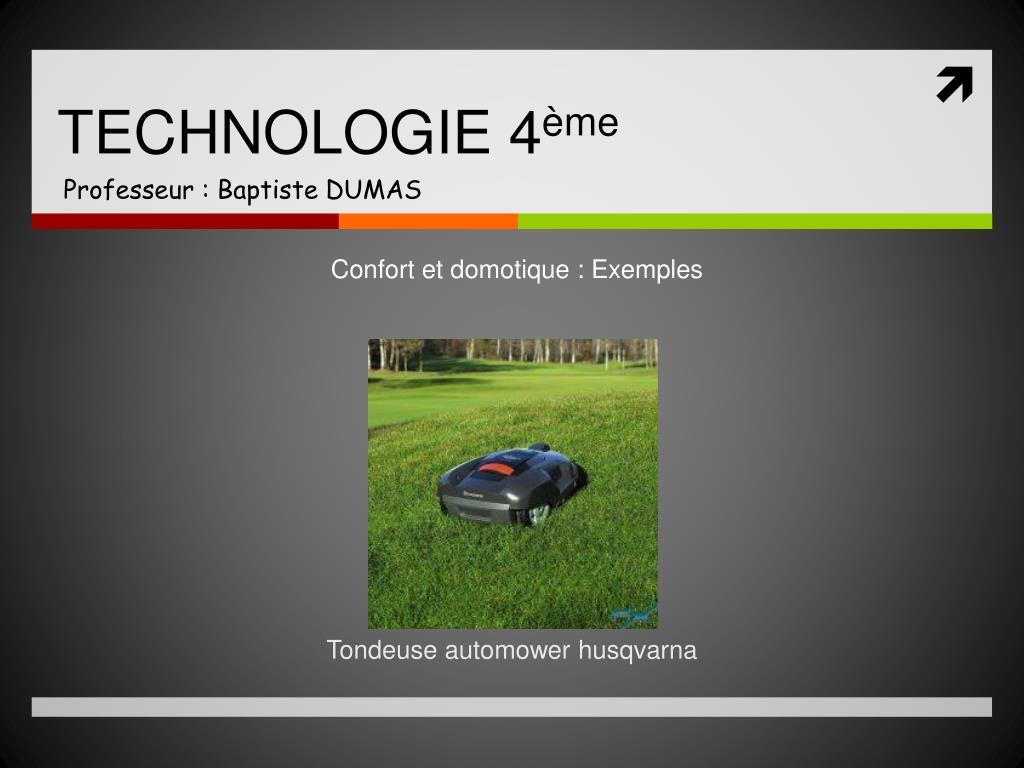 TECHNOLOGIE 4ème

Professeur : Baptiste DUMAS

Confort et domotique : Exemples

Tondeuse automower husqvarna